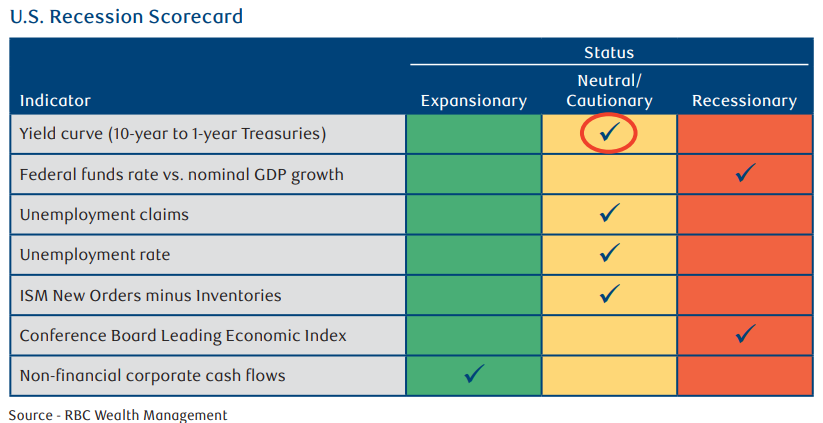 U.S. Recession Scorecard

| Indicator | Status: Expansionary | Status: Neutral/ Cautionary | Status: Recessionary |
|---|---|---|---|
| Yield curve (10-year to 1-year Treasuries) | | ✓ | |
| Federal funds rate vs. nominal GDP growth | | | ✓ |
| Unemployment claims | | ✓ | |
| Unemployment rate | | ✓ | |
| ISM New Orders minus Inventories | | ✓ | |
| Conference Board Leading Economic Index | | | ✓ |
| Non-financial corporate cash flows | ✓ | | |

Source - RBC Wealth Management